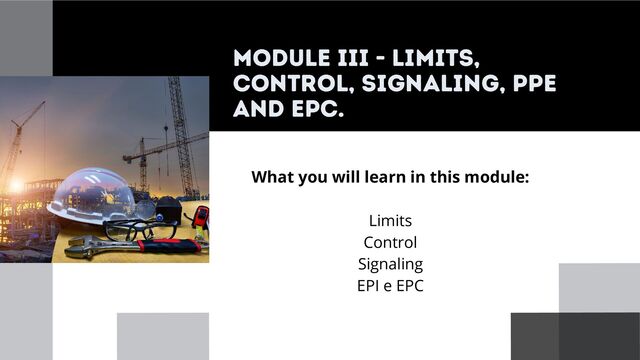 MODULE III - LIMITS, CONTROL, SIGNALING, PPE AND EPC.

What you will learn in this module:

Limits
Control
Signaling
EPI e EPC